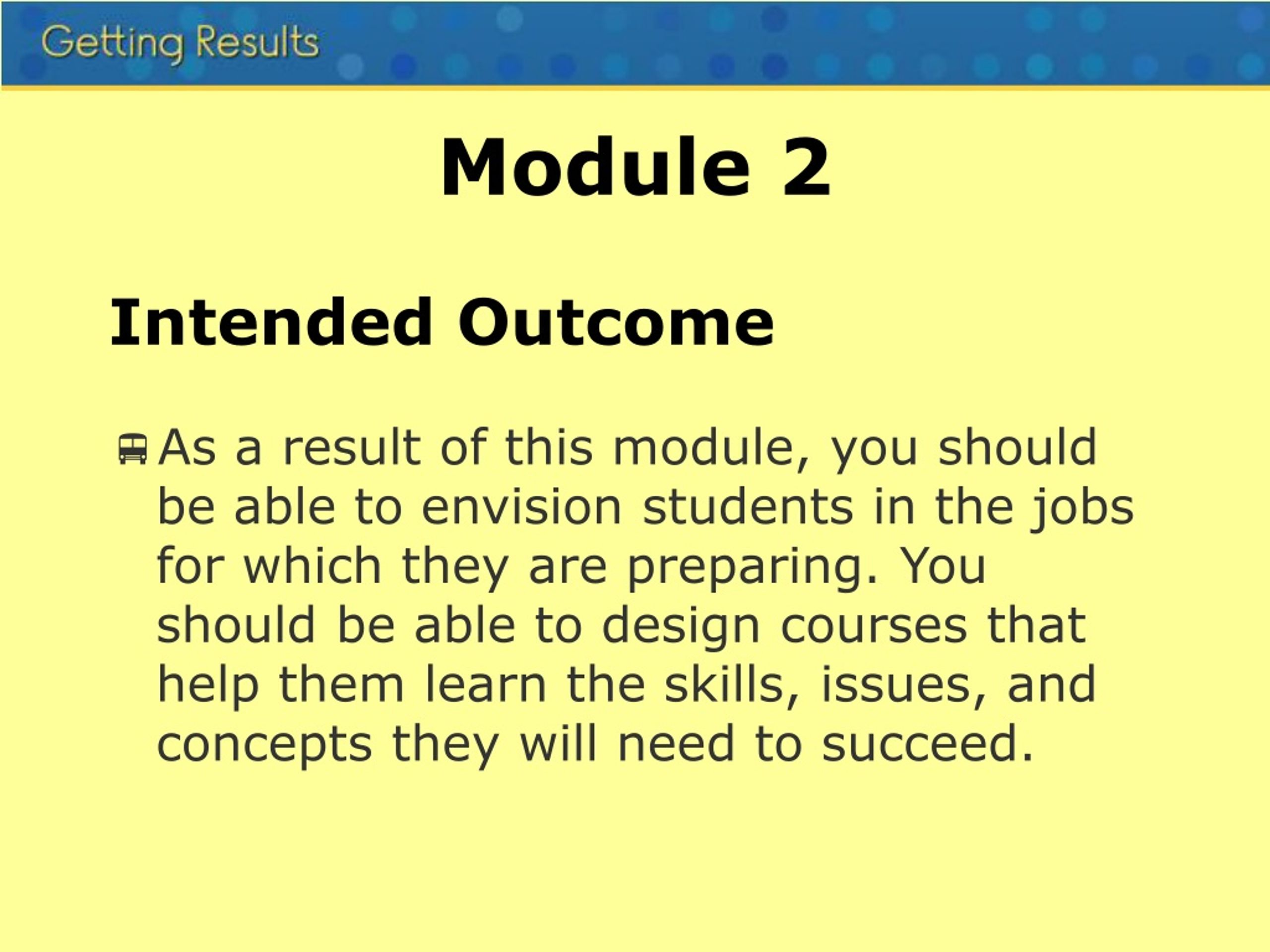 Getting Results

Module 2

Intended Outcome

As a result of this module, you should be able to envision students in the jobs for which they are preparing. You should be able to design courses that help them learn the skills, issues, and concepts they will need to succeed.